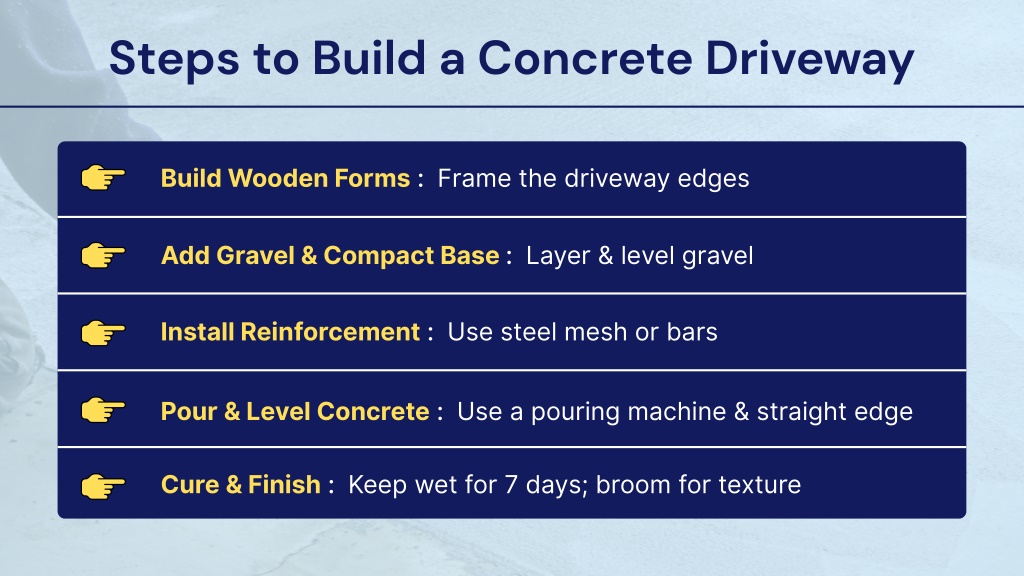 Steps to Build a Concrete Driveway

Build Wooden Forms : Frame the driveway edges

Add Gravel & Compact Base : Layer & level gravel

Install Reinforcement : Use steel mesh or bars

Pour & Level Concrete : Use a pouring machine & straight edge

Cure & Finish : Keep wet for 7 days; broom for texture